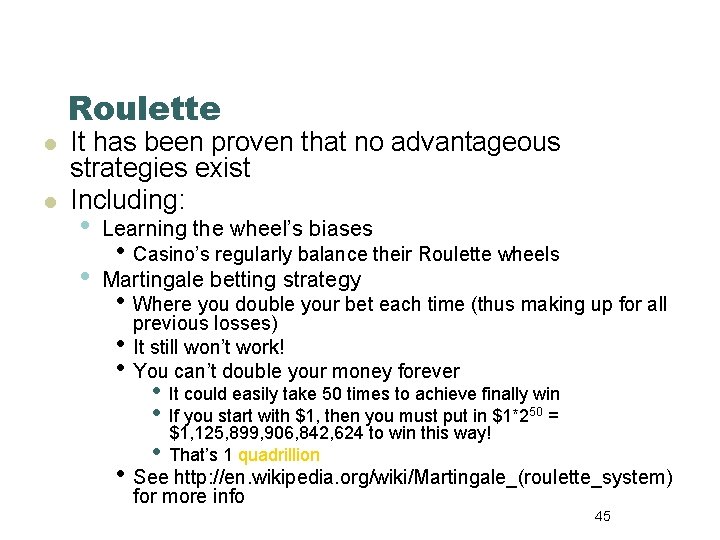 Roulette

- It has been proven that no advantageous strategies exist
- Including:
  - Learning the wheel's biases
    - Casino's regularly balance their Roulette wheels
  - Martingale betting strategy
    - Where you double your bet each time (thus making up for all previous losses)
    - It still won't work!
    - You can't double your money forever
      - It could easily take 50 times to achieve finally win
      - If you start with \$1, then you must put in \$1*$2^{50}$ = \$1,125,899,906,842,624 to win this way!
      - That's 1 quadrillion
    - See http://en.wikipedia.org/wiki/Martingale_(roulette_system) for more info

45